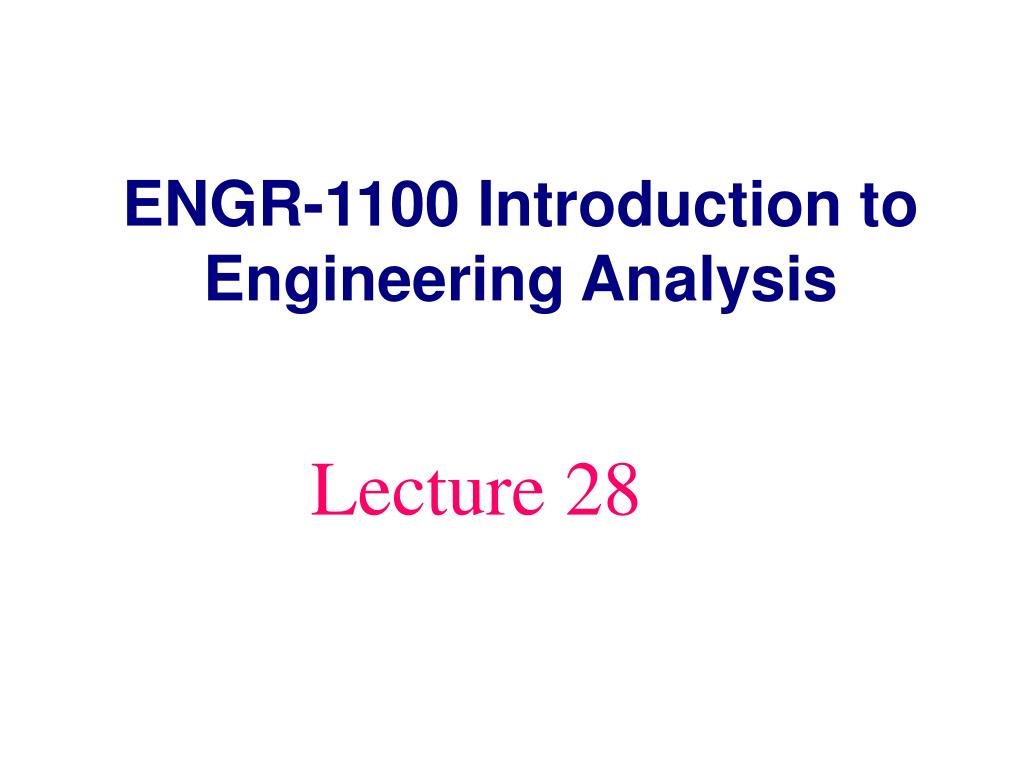 ENGR-1100 Introduction to Engineering Analysis

Lecture 28